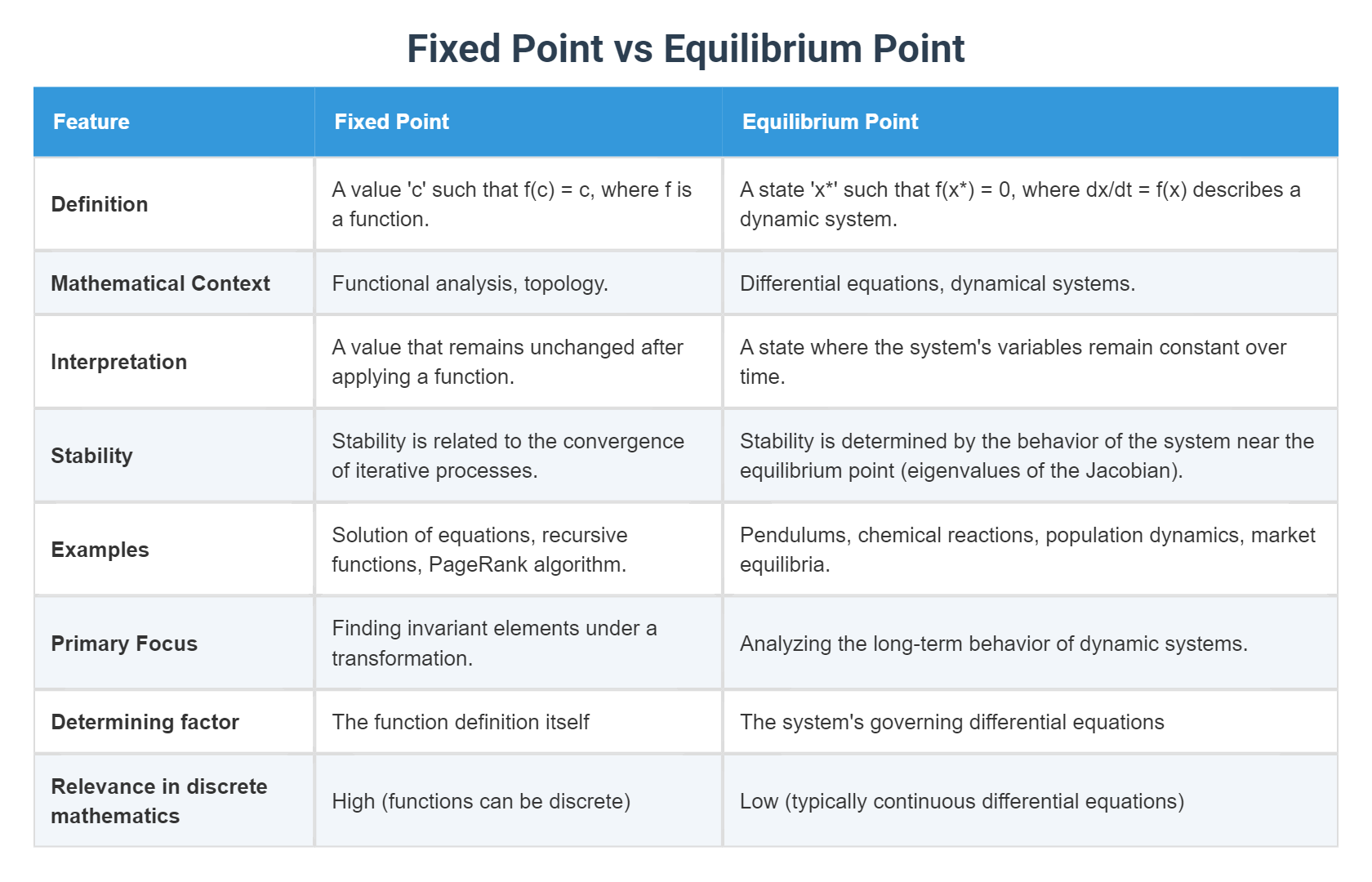 Fixed Point vs Equilibrium Point

| Feature | Fixed Point | Equilibrium Point |
|---|---|---|
| Definition | A value 'c' such that f(c) = c, where f is a function. | A state 'x*' such that f(x*) = 0, where dx/dt = f(x) describes a dynamic system. |
| Mathematical Context | Functional analysis, topology. | Differential equations, dynamical systems. |
| Interpretation | A value that remains unchanged after applying a function. | A state where the system's variables remain constant over time. |
| Stability | Stability is related to the convergence of iterative processes. | Stability is determined by the behavior of the system near the equilibrium point (eigenvalues of the Jacobian). |
| Examples | Solution of equations, recursive functions, PageRank algorithm. | Pendulums, chemical reactions, population dynamics, market equilibria. |
| Primary Focus | Finding invariant elements under a transformation. | Analyzing the long-term behavior of dynamic systems. |
| Determining factor | The function definition itself | The system's governing differential equations |
| Relevance in discrete mathematics | High (functions can be discrete) | Low (typically continuous differential equations) |